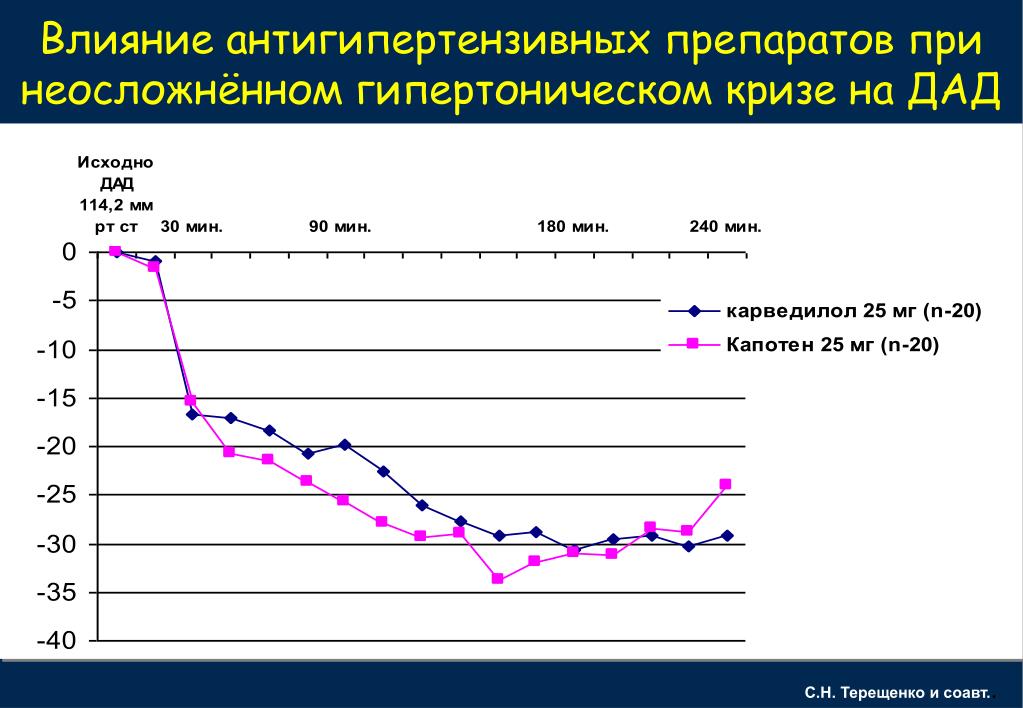 Влияние антигипертензивных препаратов при неосложнённом гипертоническом кризе на ДАД

Исходно ДАД 114,2 мм рт ст

30 мин.

90 мин.

180 мин.

240 мин.

0

-5

-10

-15

-20

-25

-30

-35

-40

карведилол 25 мг (n-20)

Капотен 25 мг (n-20)

С.Н. Терещенко и соавт.